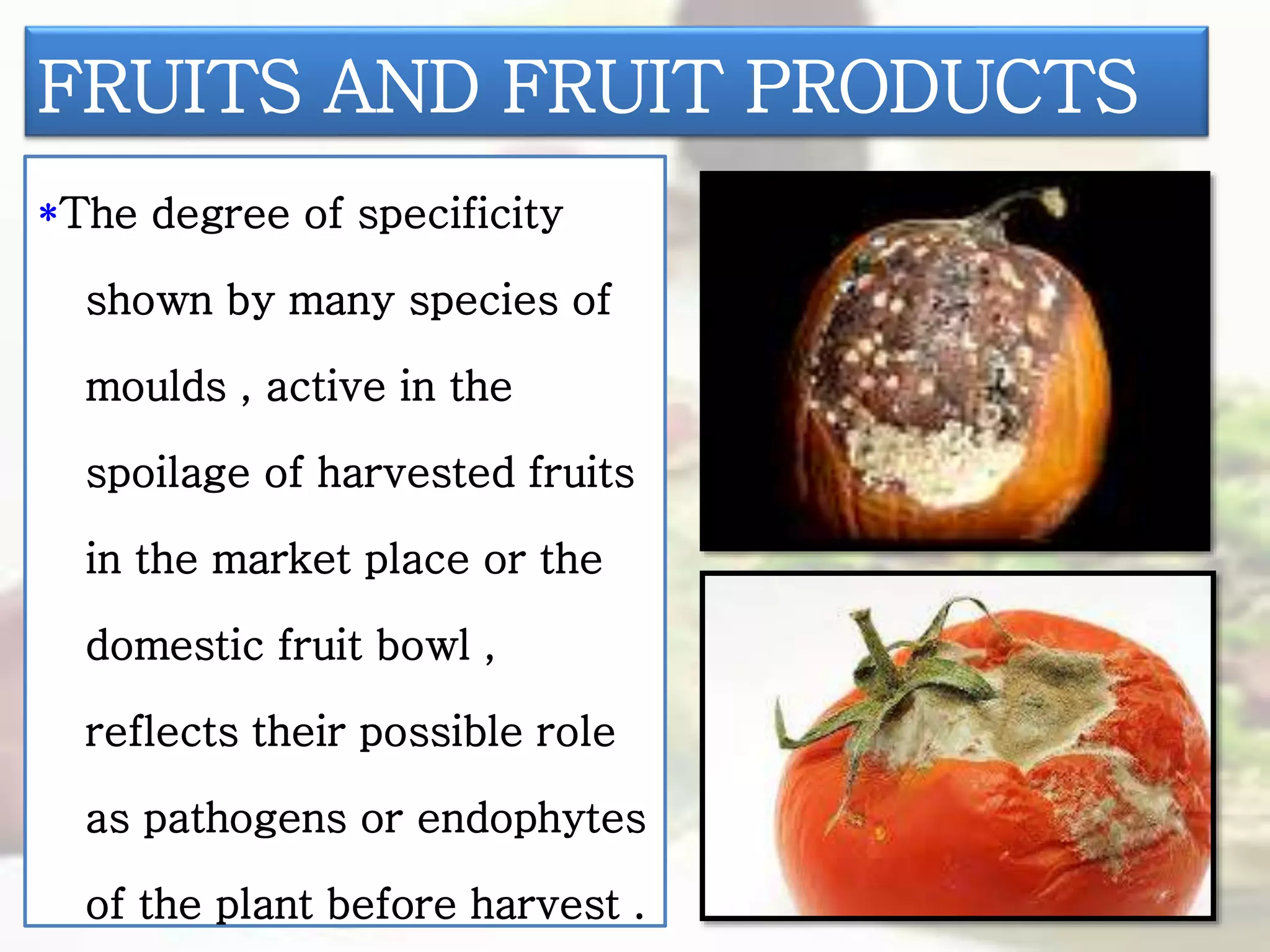 FRUITS AND FRUIT PRODUCTS

*The degree of specificity shown by many species of moulds , active in the spoilage of harvested fruits in the market place or the domestic fruit bowl , reflects their possible role as pathogens or endophytes of the plant before harvest .